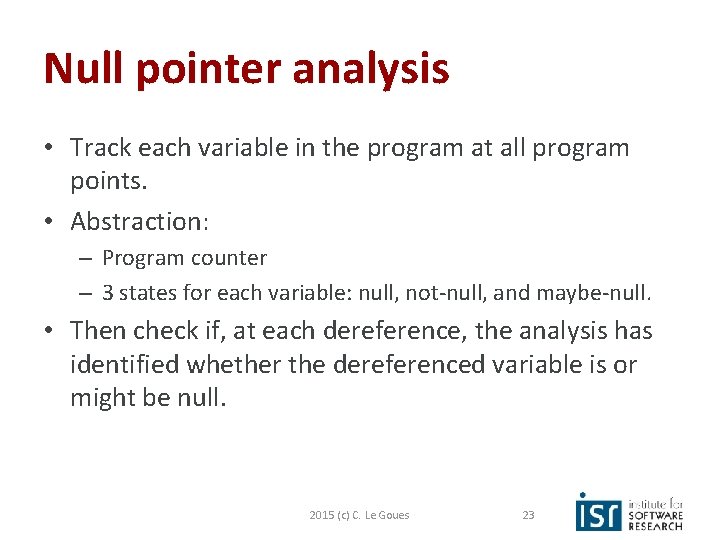 Null pointer analysis

• Track each variable in the program at all program points.

• Abstraction:

– Program counter

– 3 states for each variable: null, not-null, and maybe-null.

• Then check if, at each dereference, the analysis has identified whether the dereferenced variable is or might be null.

2015 (c) C. Le Goues

23

isr institute for SOFTWARE RESEARCH